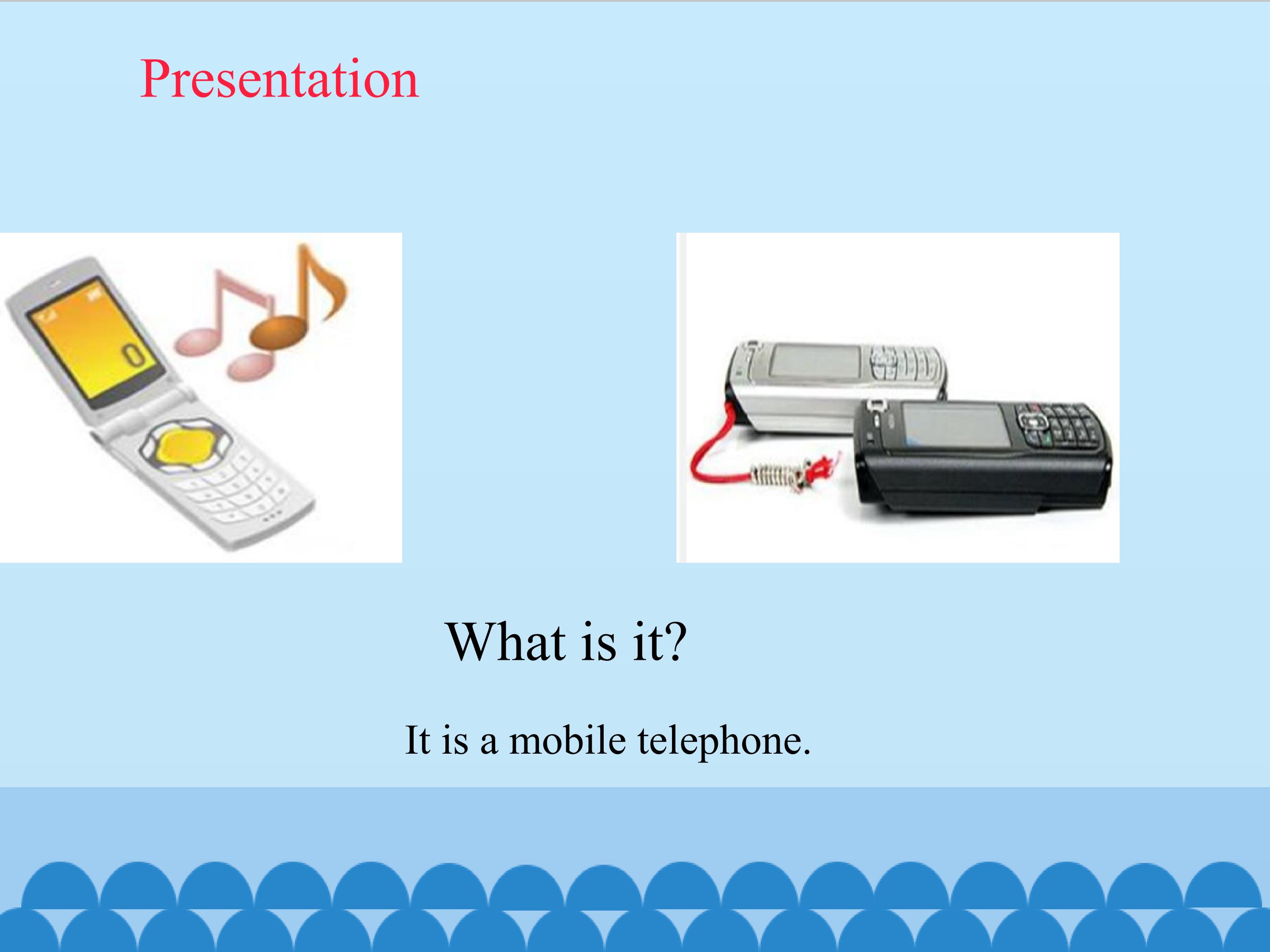 Presentation

0

What is it?

It is a mobile telephone.